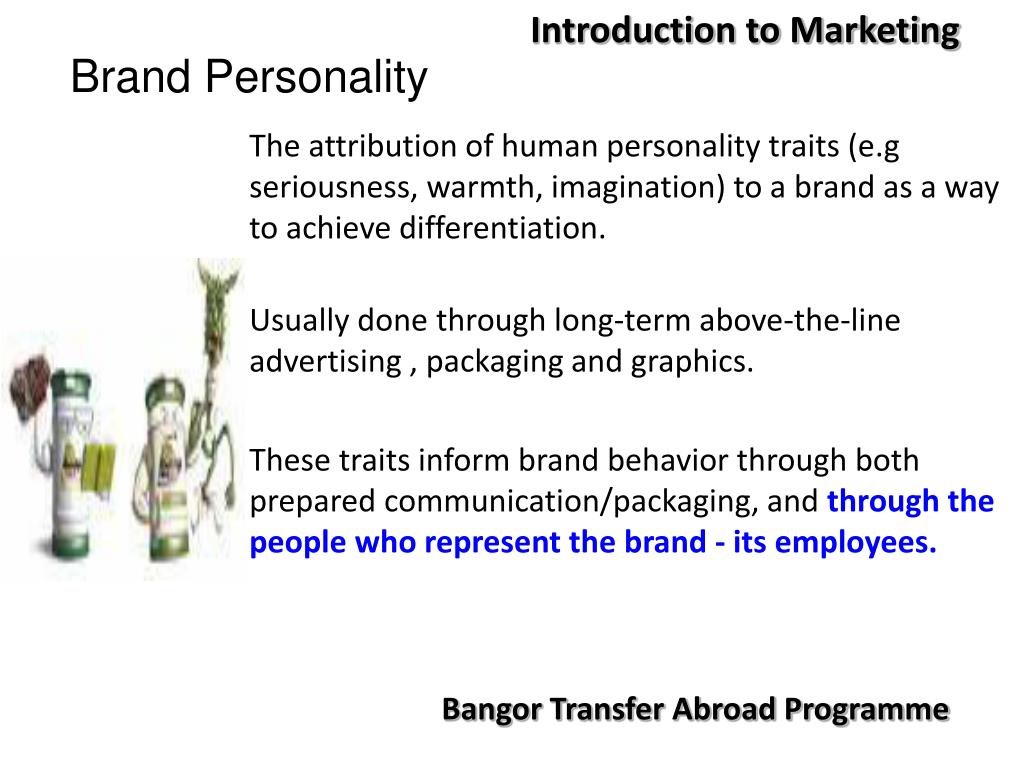 Introduction to Marketing

Brand Personality

The attribution of human personality traits (e.g seriousness, warmth, imagination) to a brand as a way to achieve differentiation.

Usually done through long-term above-the-line advertising , packaging and graphics.

These traits inform brand behavior through both prepared communication/packaging, and through the people who represent the brand - its employees.

Bangor Transfer Abroad Programme